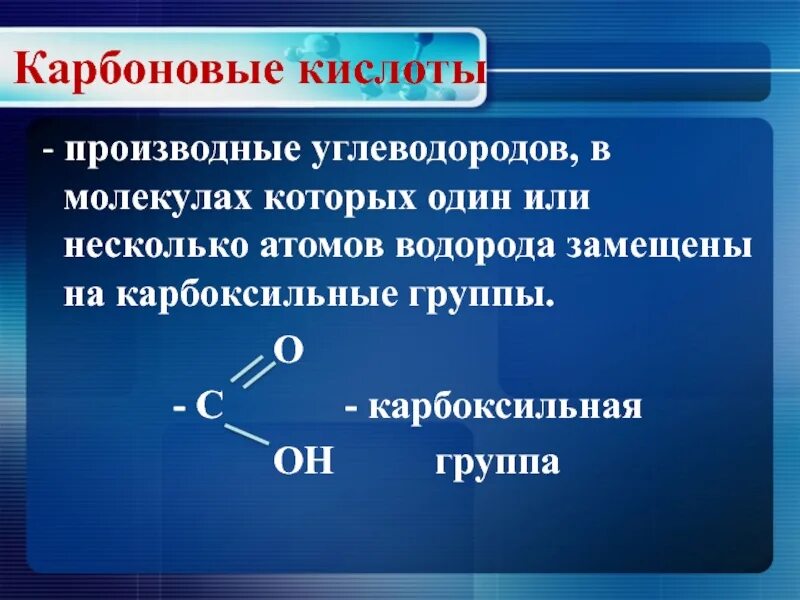 Карбоновые кислоты

- производные углеводородов, в молекулах которых один или несколько атомов водорода замещены на карбоксильные группы.

O

- C - карбоксильная

OH группа